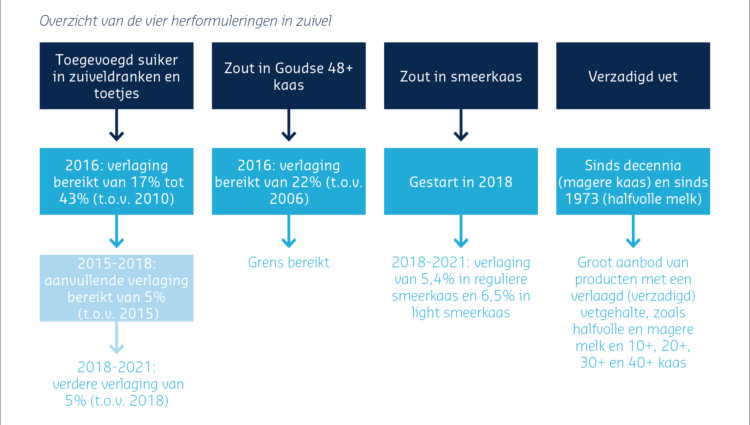 Overzicht van de vier herformuleringen in zuivel

Toegevoegd suiker in zuiveldranken en toetjes

2016: verlaging bereikt van 17% tot 43% (t.o.v. 2010)

2015-2018: aanvullende verlaging bereikt van 5% (t.o.v. 2015)

2018-2021: verdere verlaging van 5% (t.o.v. 2018)

Zout in Goudse 48+ kaas

2016: verlaging bereikt van 22% (t.o.v. 2006)

Grens bereikt

Zout in smeerkaas

Gestart in 2018

2018-2021: verlaging van 5,4% in reguliere smeerkaas en 6,5% in light smeerkaas

Verzadigd vet

Sinds decennia (magere kaas) en sinds 1973 (halfvolle melk)

Groot aanbod van producten met een verlaagd (verzadigd) vetgehalte, zoals halfvolle en magere melk en 10+, 20+, 30+ en 40+ kaas